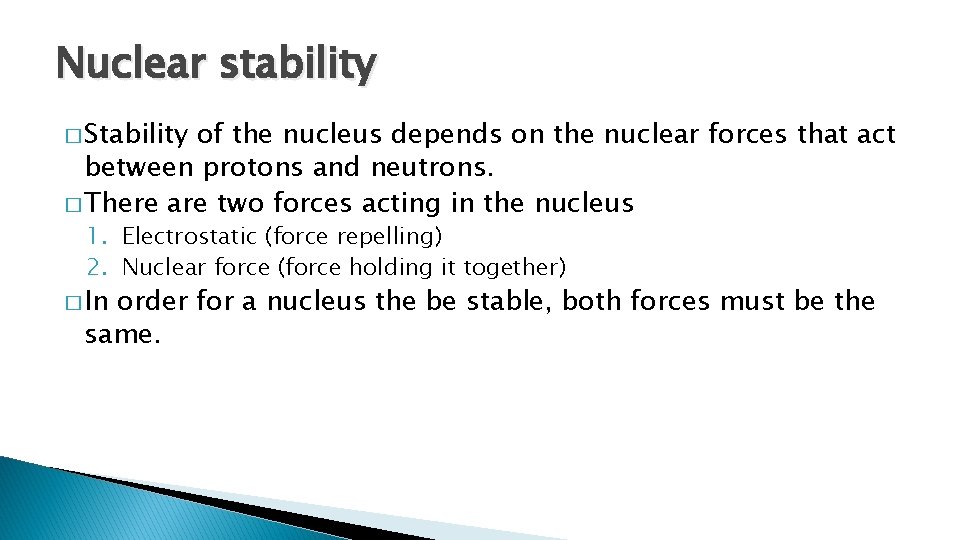 Nuclear stability

□ Stability of the nucleus depends on the nuclear forces that act between protons and neutrons.

□ There are two forces acting in the nucleus

1. Electrostatic (force repelling)
2. Nuclear force (force holding it together)

□ In order for a nucleus the be stable, both forces must be the same.